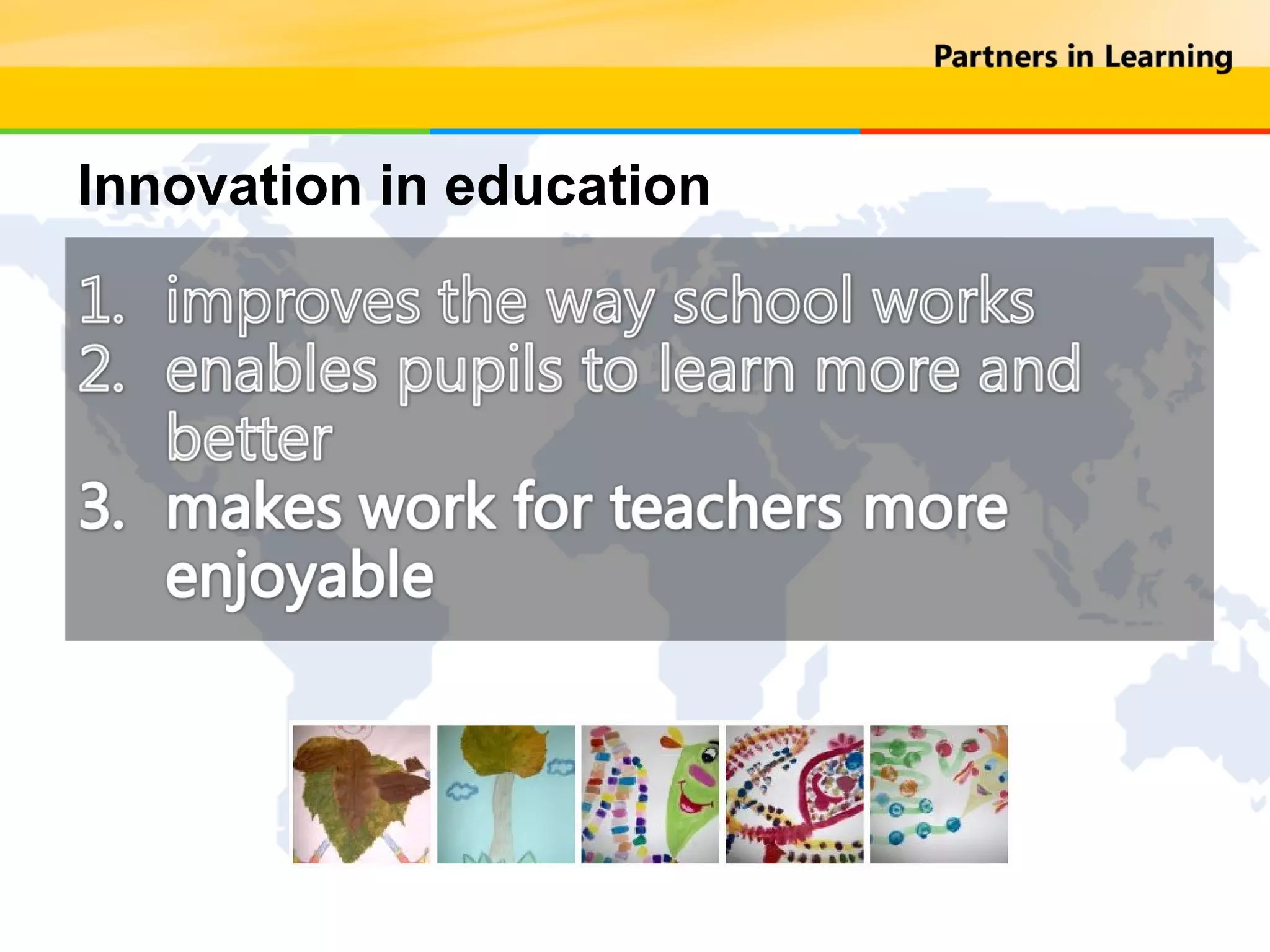 Partners in Learning

Innovation in education

1. improves the way school works
2. enables pupils to learn more and better
3. makes work for teachers more enjoyable